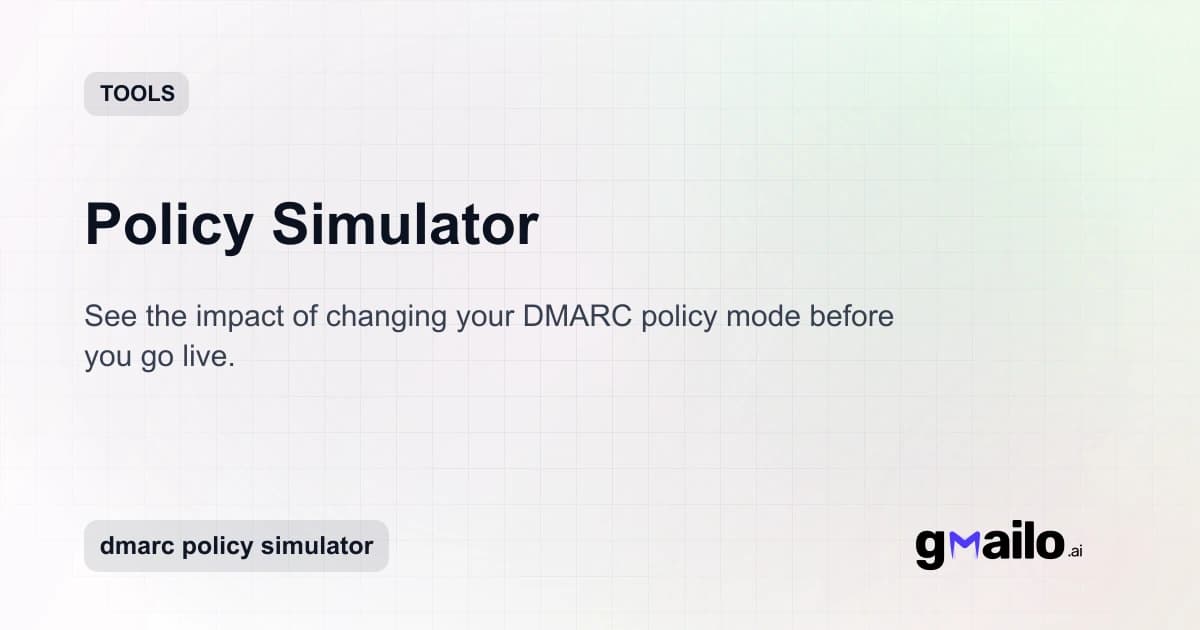 TOOLS

Policy Simulator

See the impact of changing your DMARC policy mode before you go live.

dmarc policy simulator

gmailo.ai